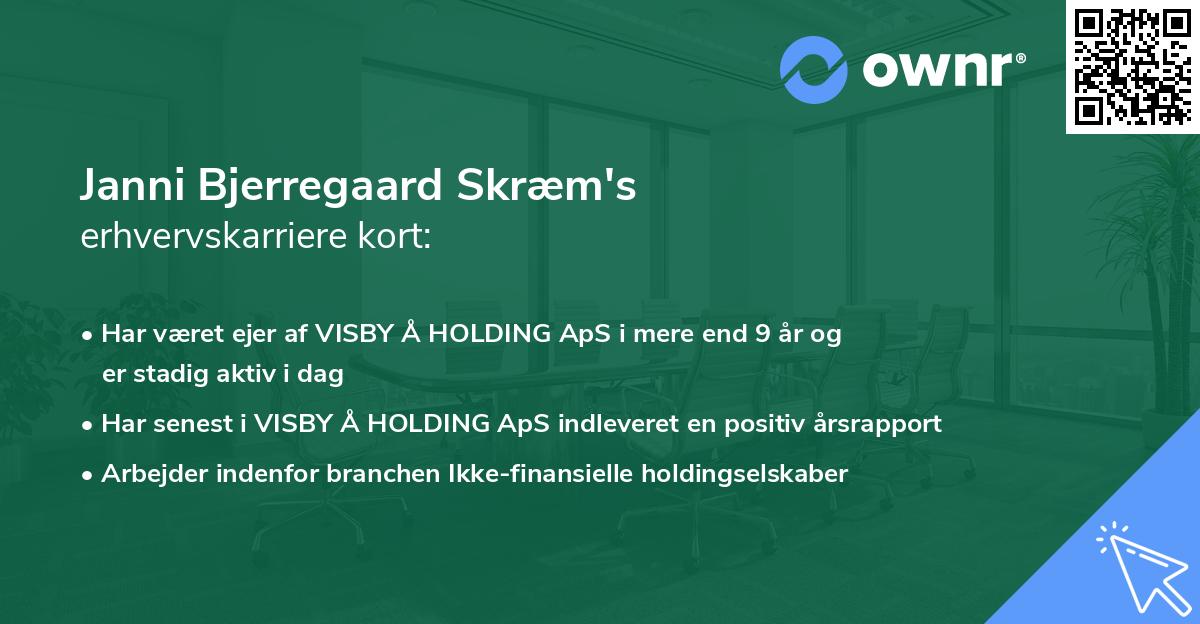 ownr®

Janni Bjerregaard Skræm's
erhvervskarriere kort:

• Har været ejer af VISBY Å HOLDING ApS i mere end 9 år og er stadig aktiv i dag
• Har senest i VISBY Å HOLDING ApS indleveret en positiv årsrapport
• Arbejder indenfor branchen Ikke-finansielle holdingselskaber